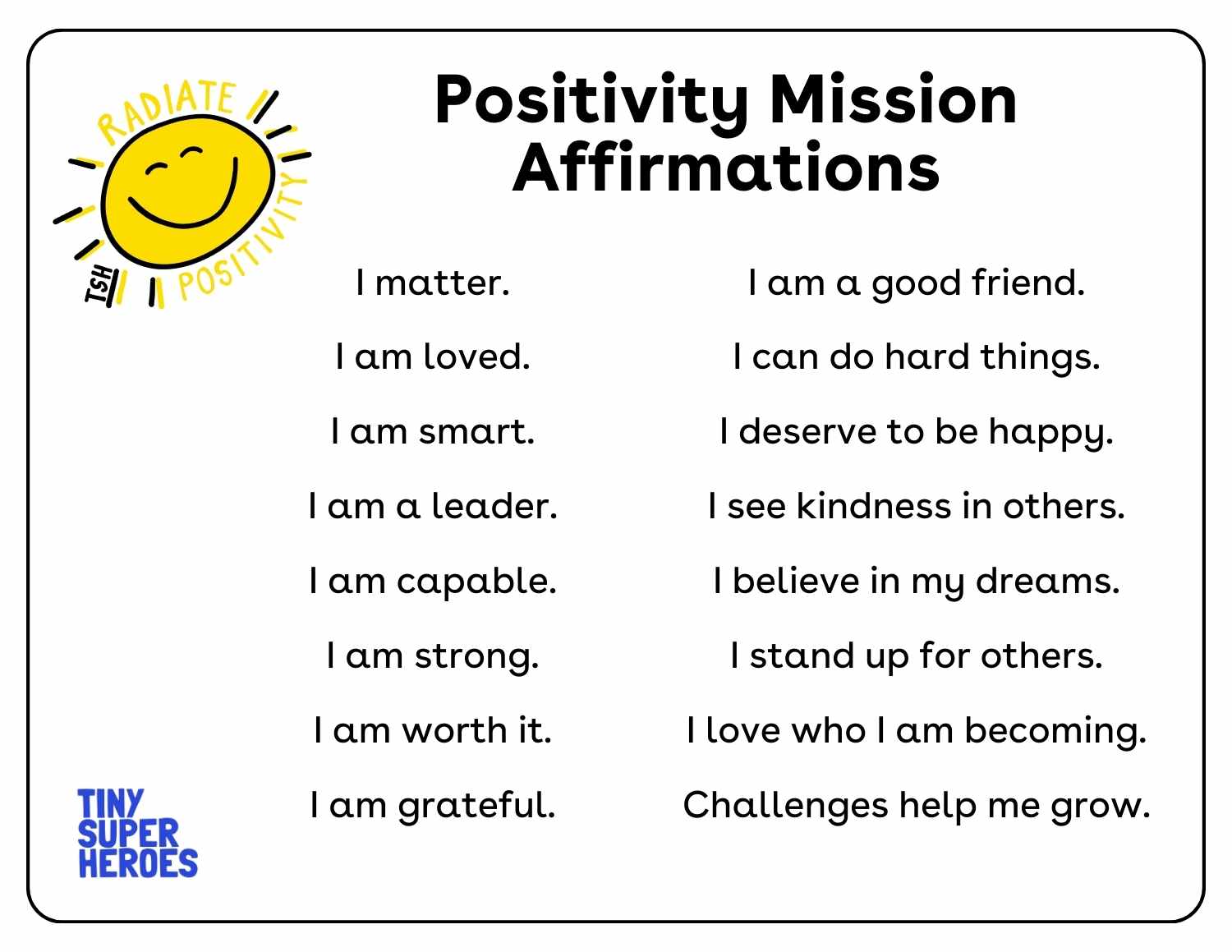 RADIATE POSITIVITY
TSH

Positivity Mission Affirmations

I matter.
I am loved.
I am smart.
I am a leader.
I am capable.
I am strong.
I am worth it.
I am grateful.

I am a good friend.
I can do hard things.
I deserve to be happy.
I see kindness in others.
I believe in my dreams.
I stand up for others.
I love who I am becoming.
Challenges help me grow.

TINY SUPER HEROES